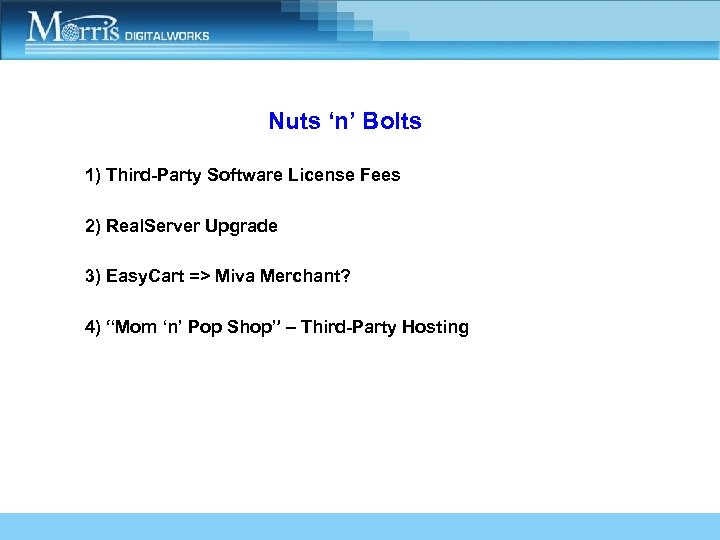 Morris DIGITALWORKS

Nuts ‘n’ Bolts

1) Third-Party Software License Fees

2) RealServer Upgrade

3) EasyCart => Miva Merchant?

4) “Mom ‘n’ Pop Shop” – Third-Party Hosting